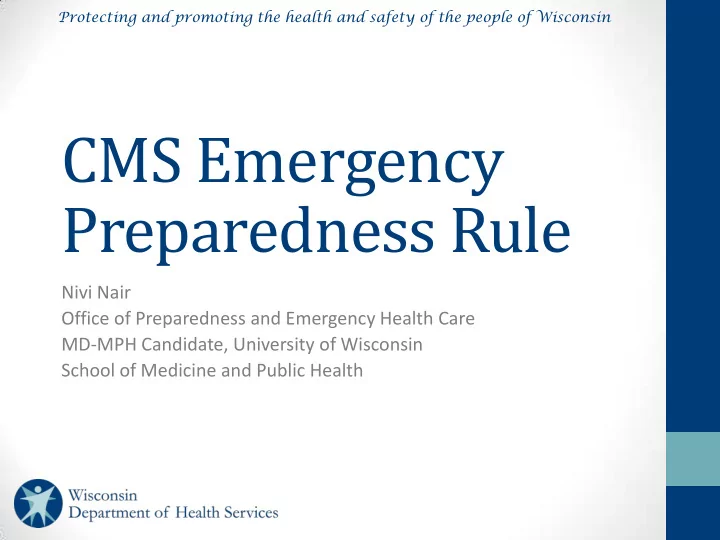 Protecting and promoting the health and safety of the people of Wisconsin

CMS Emergency Preparedness Rule

Nivi Nair
Office of Preparedness and Emergency Health Care
MD-MPH Candidate, University of Wisconsin
School of Medicine and Public Health

Wisconsin
Department of Health Services